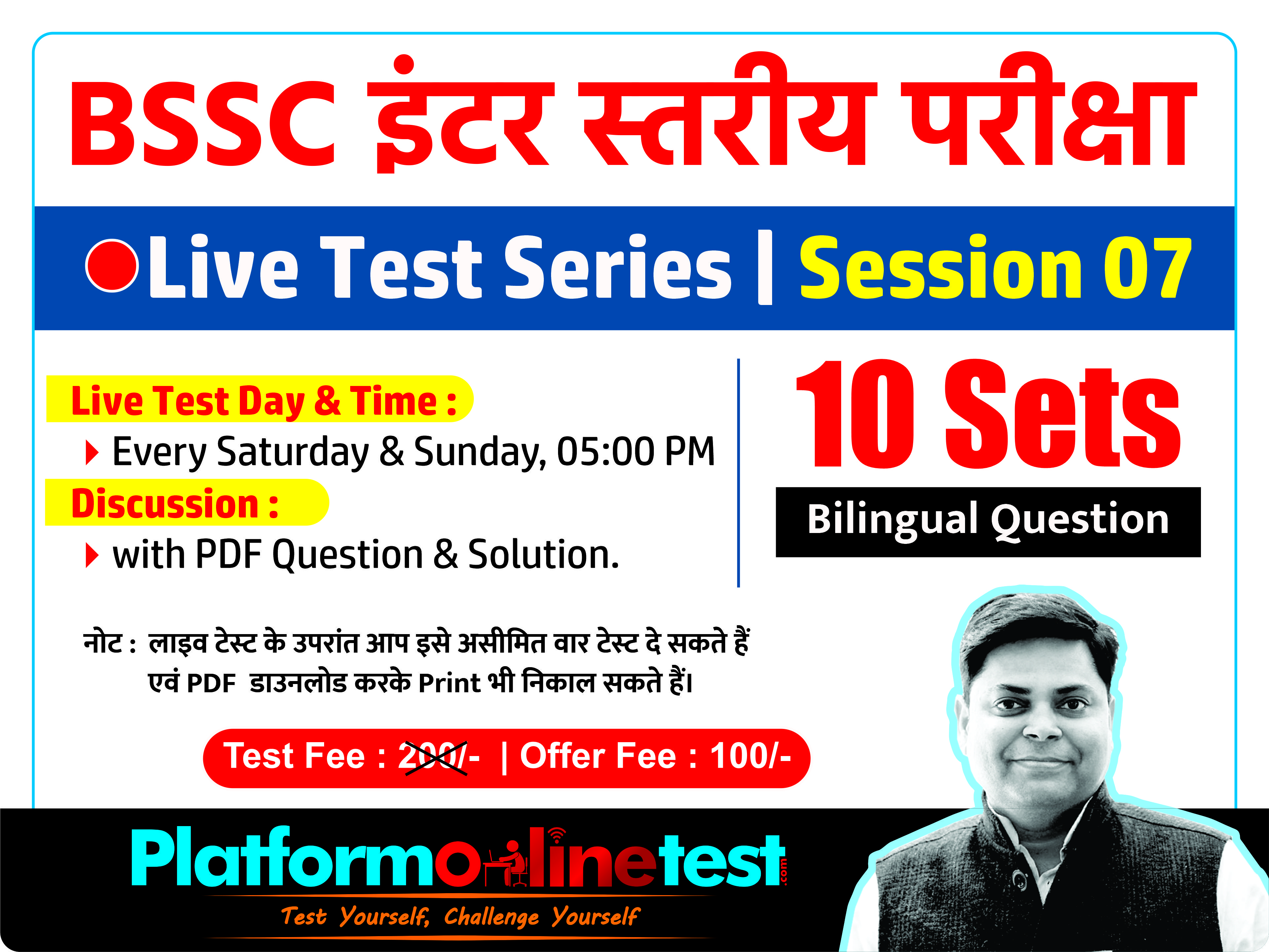 BSSC इंटर स्तरीय परीक्षा

Live Test Series | Session 07

Live Test Day & Time :
Every Saturday & Sunday, 05:00 PM
Discussion :
with PDF Question & Solution.

10 Sets
Bilingual Question

नोट : लाइव टेस्ट के उपरांत आप इसे असीमित वार टेस्ट दे सकते हैं एवं PDF डाउनलोड करके Print भी निकाल सकते हैं।

Test Fee : 200/- | Offer Fee : 100/-

Platformonlinetest.com
Test Yourself, Challenge Yourself